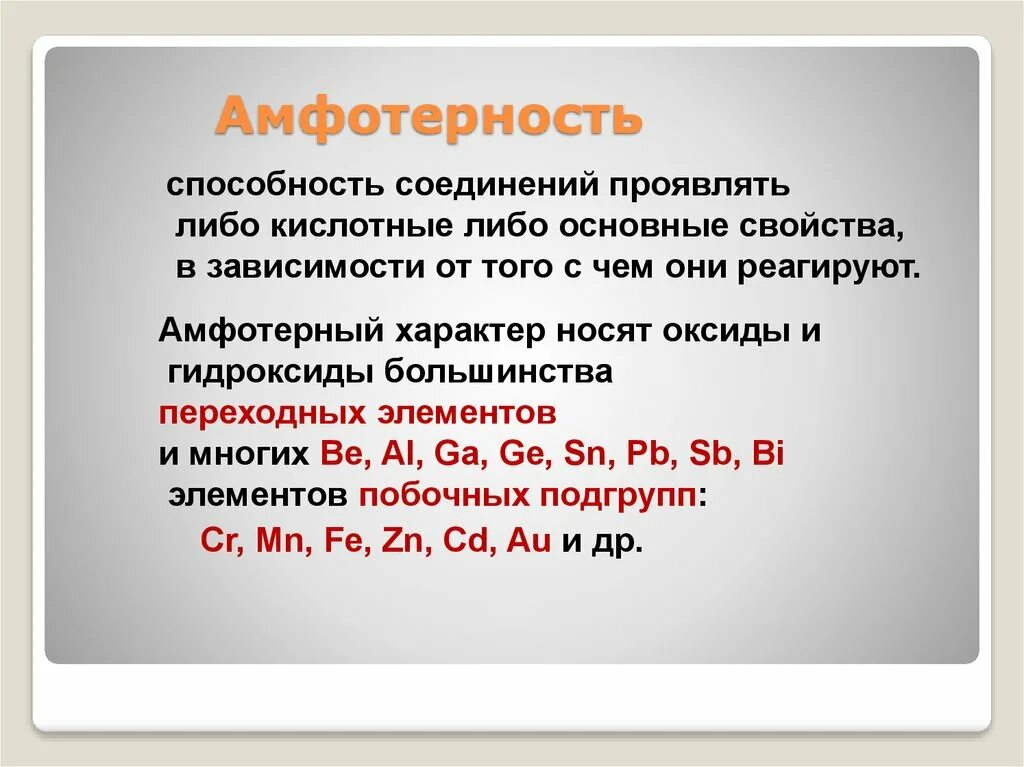 Амфотерность

способность соединений проявлять либо кислотные либо основные свойства, в зависимости от того с чем они реагируют.

Амфотерный характер носят оксиды и гидроксиды большинства переходных элементов и многих Be, Al, Ga, Ge, Sn, Pb, Sb, Bi элементов побочных подгрупп: Cr, Mn, Fe, Zn, Cd, Au и др.